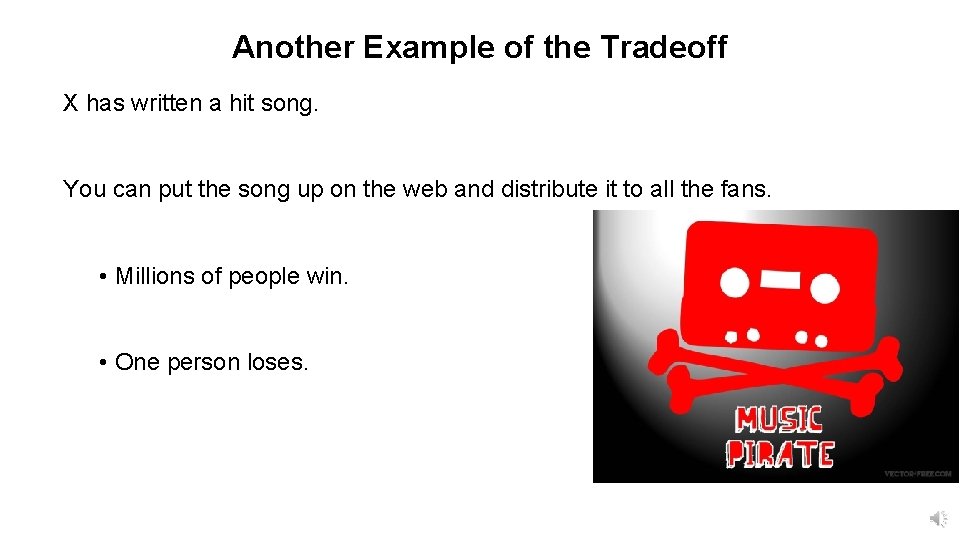 Another Example of the Tradeoff

X has written a hit song.

You can put the song up on the web and distribute it to all the fans.

• Millions of people win.

• One person loses.

MUSIC PIRATE

VECTOR-FREE.COM